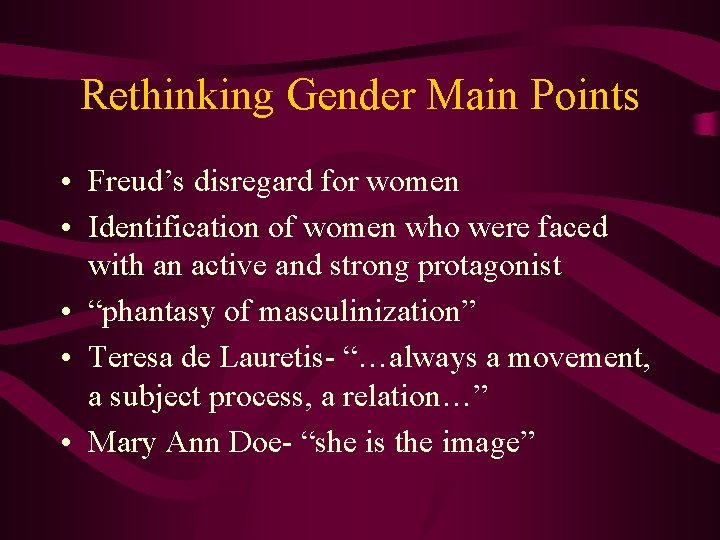 Rethinking Gender Main Points

• Freud’s disregard for women
• Identification of women who were faced with an active and strong protagonist
• “phantasy of masculinization”
• Teresa de Lauretis- “…always a movement, a subject process, a relation…”
• Mary Ann Doe- “she is the image”